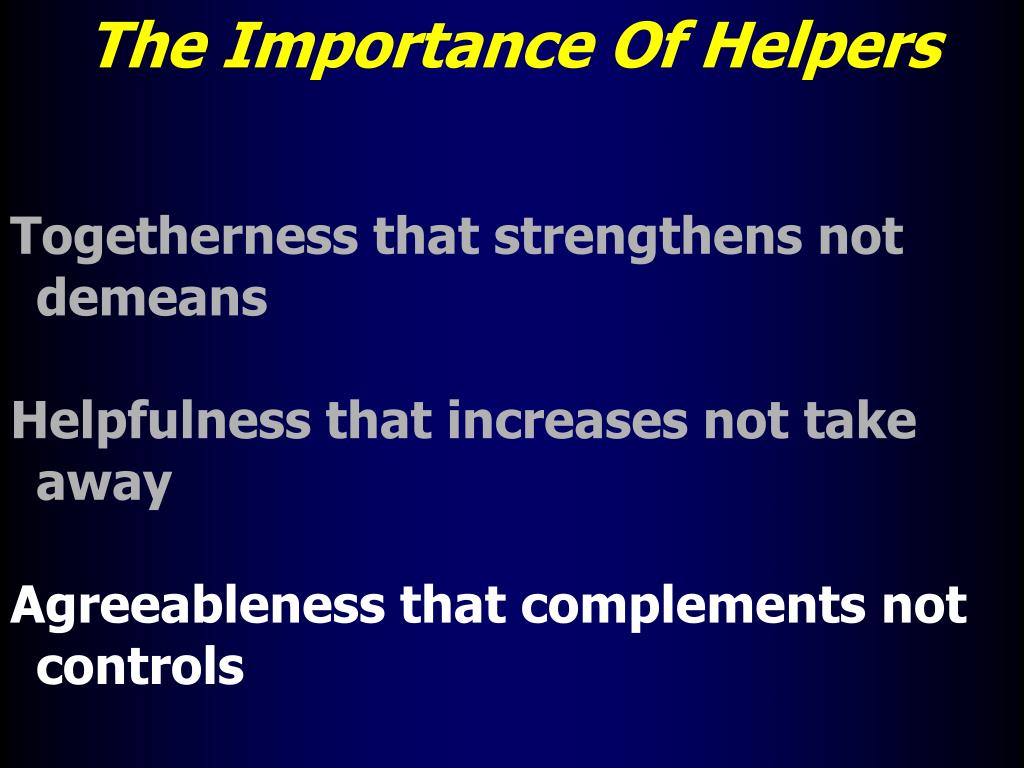 The Importance Of Helpers

Togetherness that strengthens not demeans

Helpfulness that increases not take away

Agreeableness that complements not controls